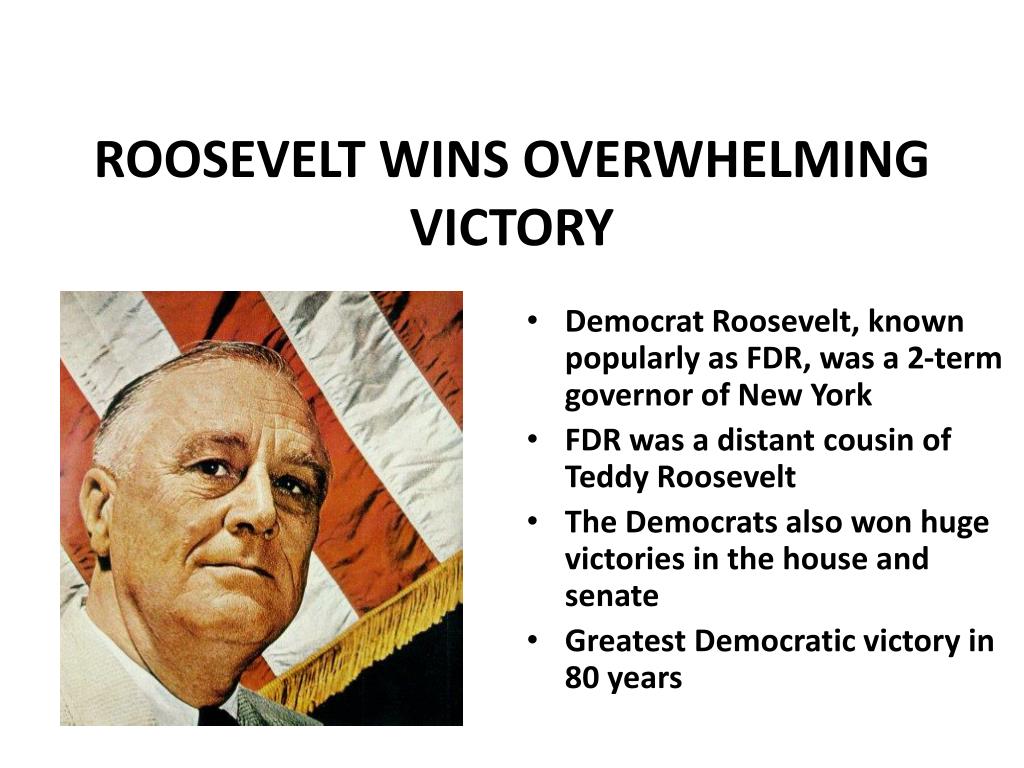 ROOSEVELT WINS OVERWHELMING VICTORY

• Democrat Roosevelt, known popularly as FDR, was a 2-term governor of New York
• FDR was a distant cousin of Teddy Roosevelt
• The Democrats also won huge victories in the house and senate
• Greatest Democratic victory in 80 years